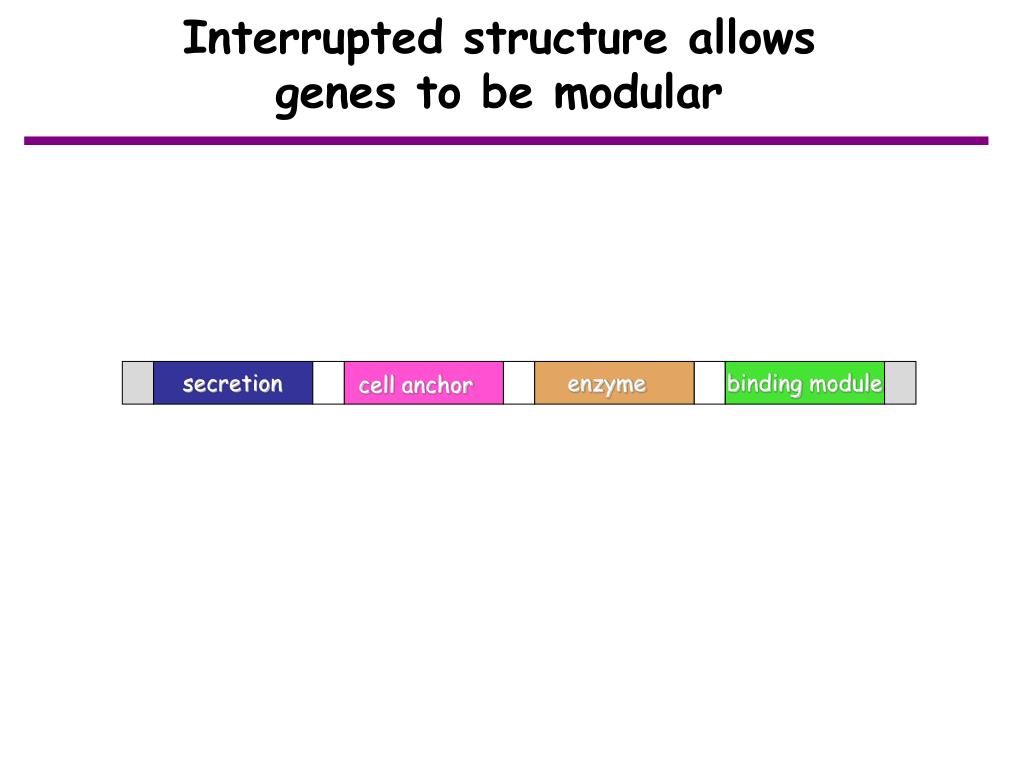 Interrupted structure allows genes to be modular

secretion
cell anchor
enzyme
binding module